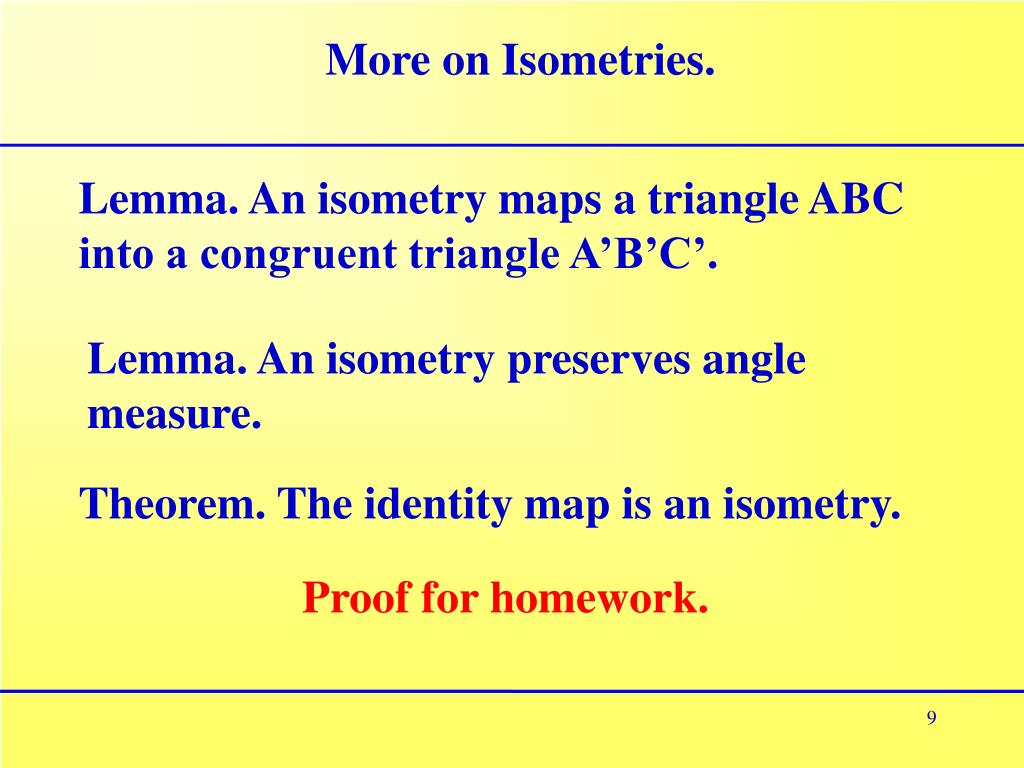 More on Isometries.

Lemma. An isometry maps a triangle ABC into a congruent triangle A’B’C’.

Lemma. An isometry preserves angle measure.

Theorem. The identity map is an isometry.

Proof for homework.

9